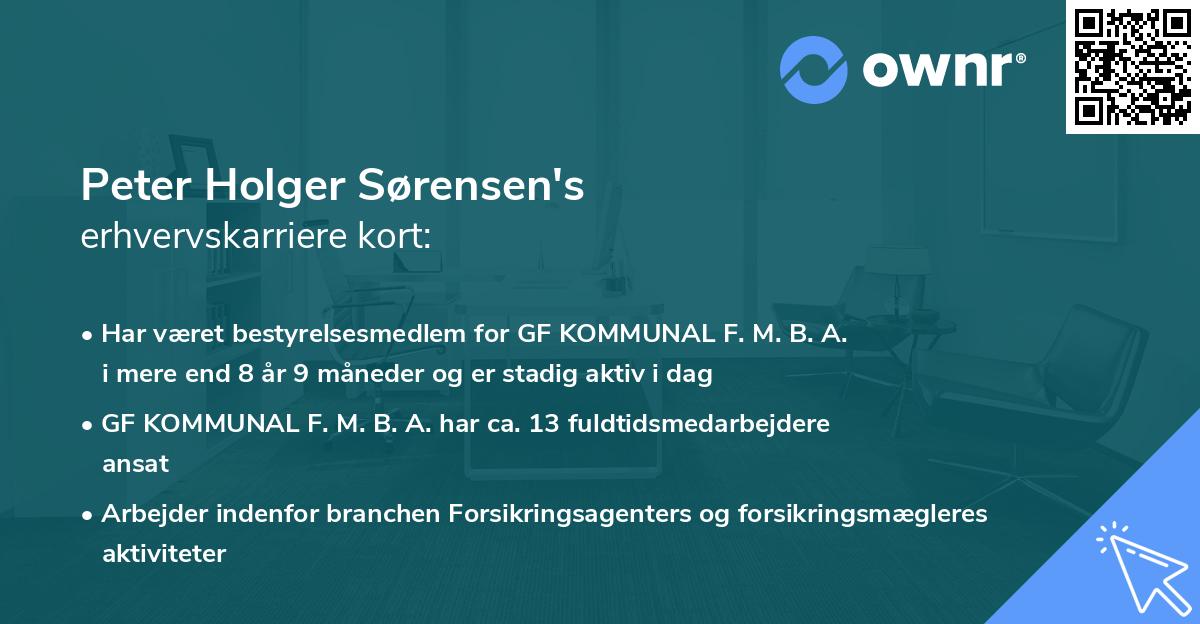 ownr®

Peter Holger Sørensen's
erhvervskarriere kort:

• Har været bestyrelsesmedlem for GF KOMMUNAL F. M. B. A. i mere end 8 år 9 måneder og er stadig aktiv i dag

• GF KOMMUNAL F. M. B. A. har ca. 13 fuldtidsmedarbejdere ansat

• Arbejder indenfor branchen Forsikringsagenters og forsikringsmægleres aktiviteter